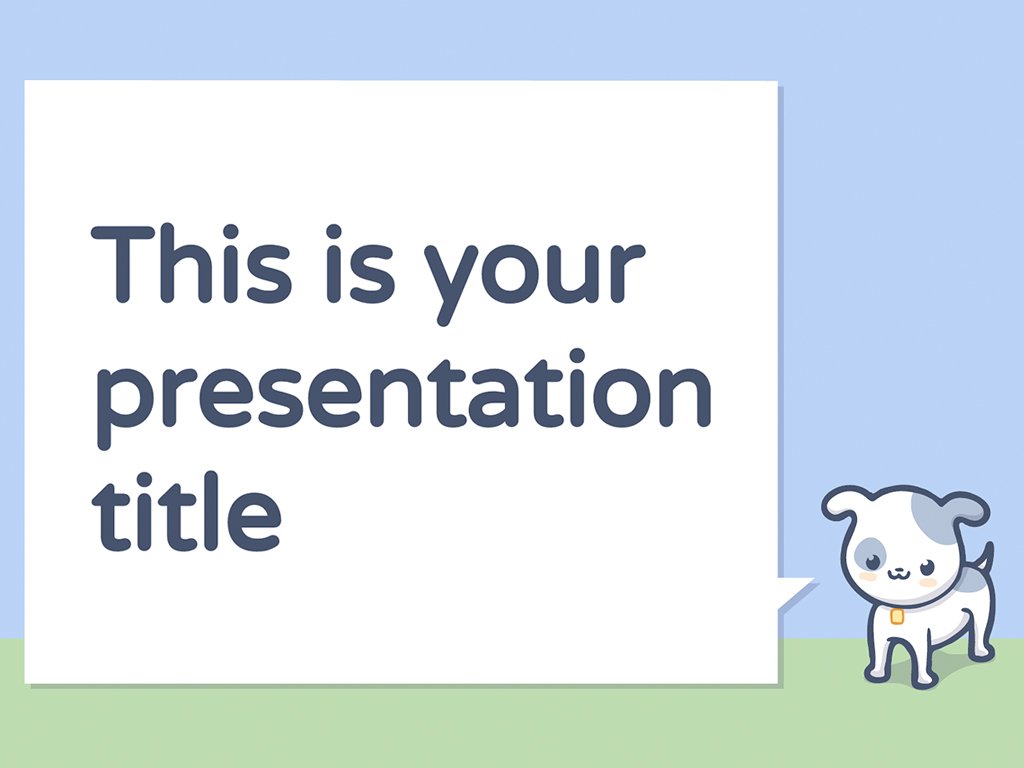 This is your presentation title